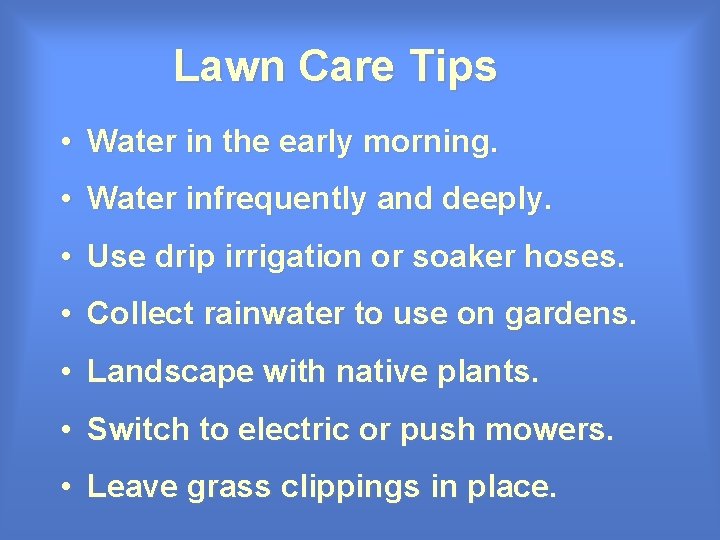 Lawn Care Tips

• Water in the early morning.

• Water infrequently and deeply.

• Use drip irrigation or soaker hoses.

• Collect rainwater to use on gardens.

• Landscape with native plants.

• Switch to electric or push mowers.

• Leave grass clippings in place.